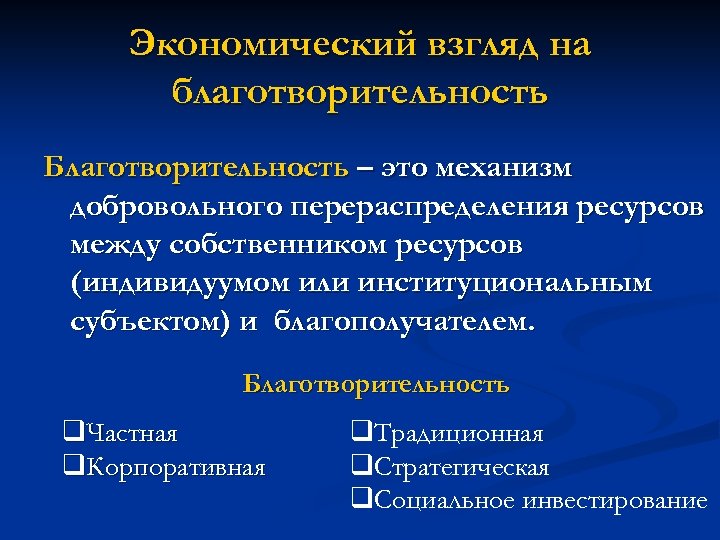 Экономический взгляд на благотворительность

Благотворительность – это механизм добровольного перераспределения ресурсов между собственником ресурсов (индивидуумом или институциональным субъектом) и благополучателем.

Благотворительность

❑Частная
❑Корпоративная

❑Традиционная
❑Стратегическая
❑Социальное инвестирование